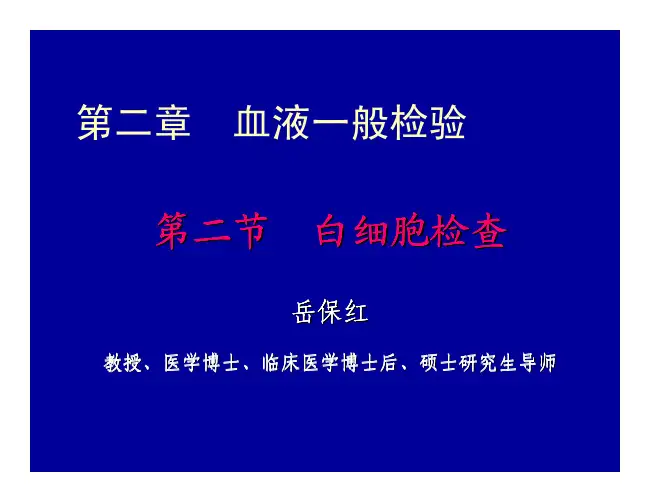 第二章　血液一般检验

第二节　白细胞检查

岳保红

教授、医学博士、临床医学博士后、硕士研究生导师